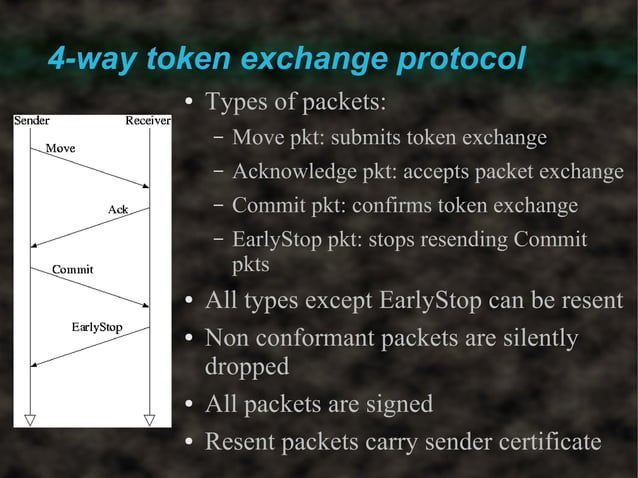 4-way token exchange protocol

Sender
Receiver
Move
Ack
Commit
EarlyStop

• Types of packets:
– Move pkt: submits token exchange
– Acknowledge pkt: accepts packet exchange
– Commit pkt: confirms token exchange
– EarlyStop pkt: stops resending Commit pkts
• All types except EarlyStop can be resent
• Non conformant packets are silently dropped
• All packets are signed
• Resent packets carry sender certificate